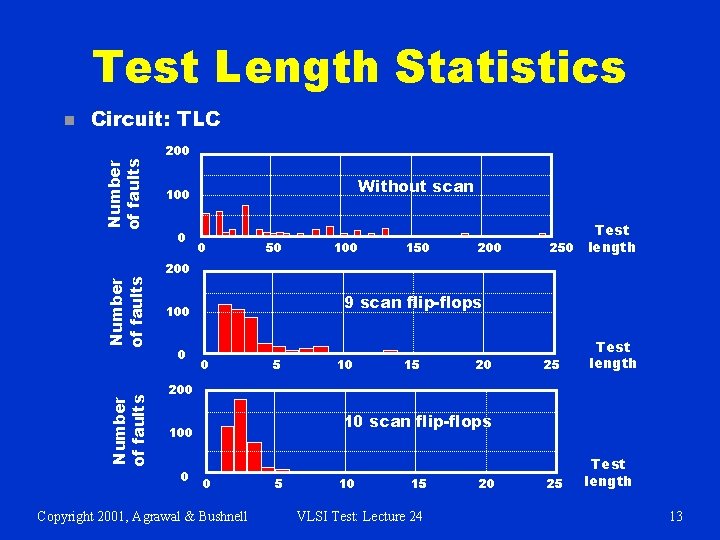 Test Length Statistics

Circuit: TLC

Number of faults

200
100
0

Without scan

0 50 100 150 200 250

Test length

Number of faults

200
100
0

9 scan flip-flops

0 5 10 15 20 25

Test length

Number of faults

200
100
0

10 scan flip-flops

0 5 10 15 20 25

Test length

Copyright 2001, Agrawal & Bushnell

VLSI Test: Lecture 24

13